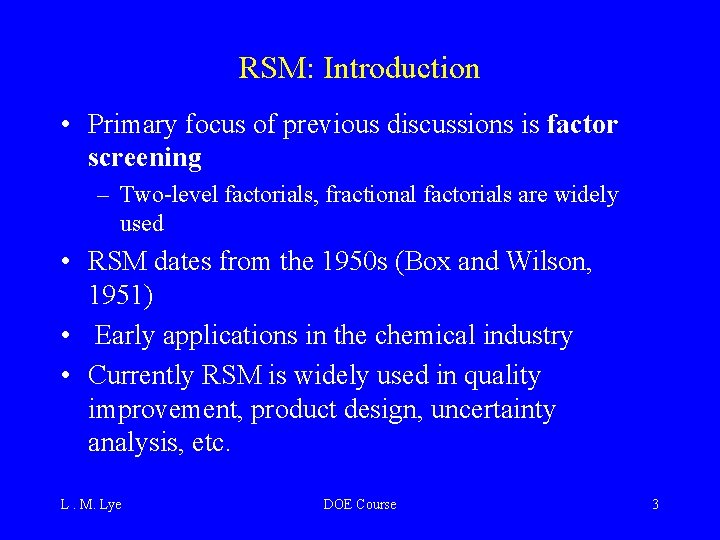 RSM: Introduction

• Primary focus of previous discussions is factor screening
– Two-level factorials, fractional factorials are widely used

• RSM dates from the 1950s (Box and Wilson, 1951)

• Early applications in the chemical industry

• Currently RSM is widely used in quality improvement, product design, uncertainty analysis, etc.

L . M. Lye

DOE Course

3